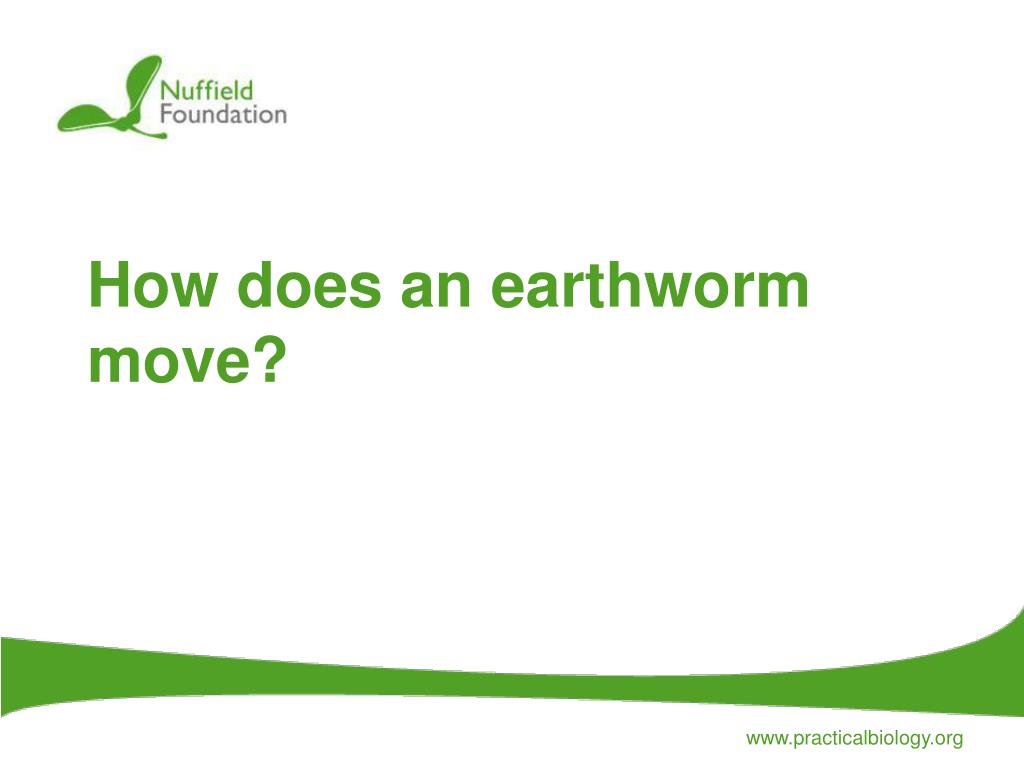 Nuffield Foundation

How does an earthworm move?

www.practicalbiology.org